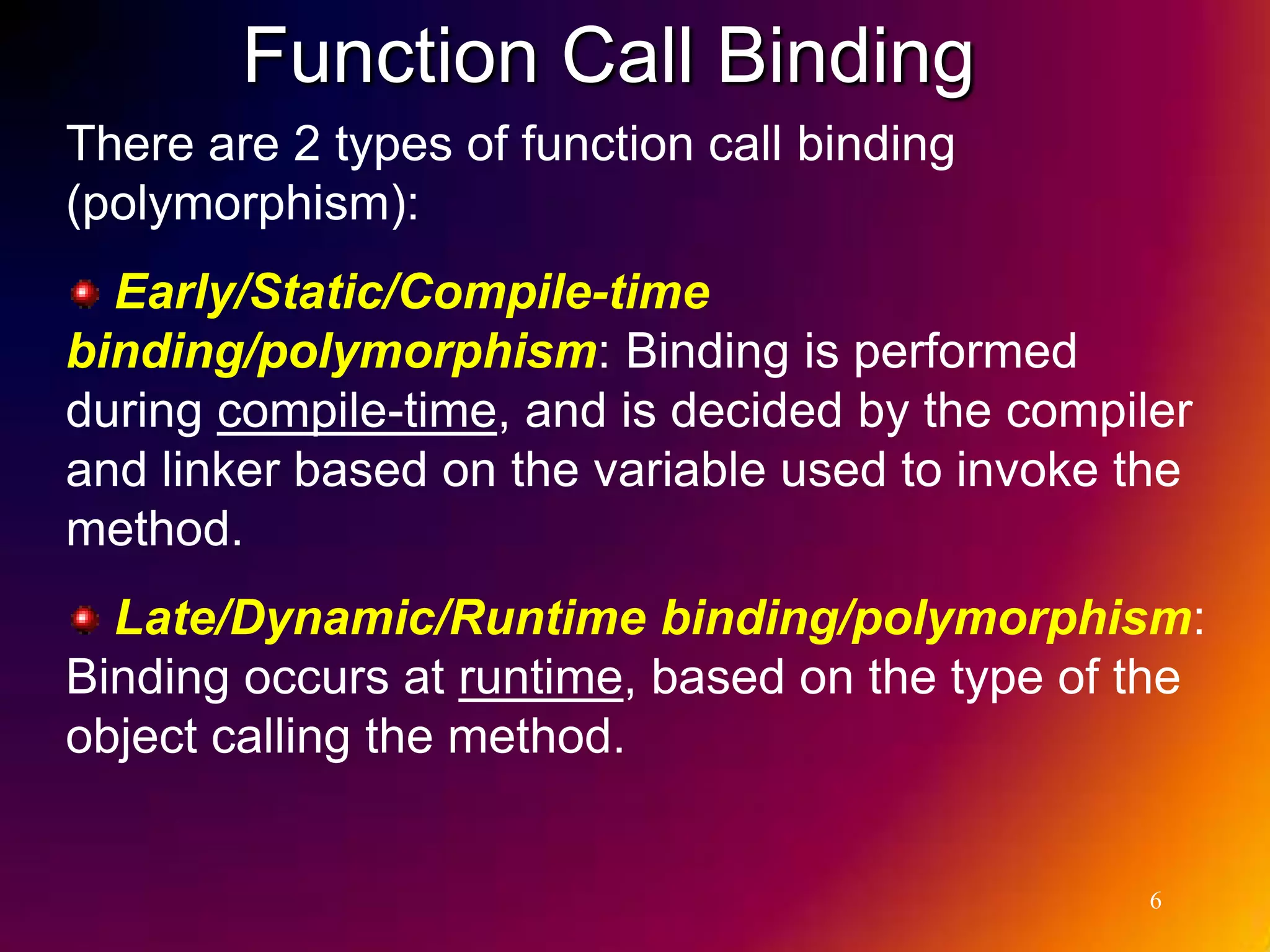 Function Call Binding

There are 2 types of function call binding (polymorphism):

Early/Static/Compile-time binding/polymorphism: Binding is performed during compile-time, and is decided by the compiler and linker based on the variable used to invoke the method.

Late/Dynamic/Runtime binding/polymorphism: Binding occurs at runtime, based on the type of the object calling the method.

6